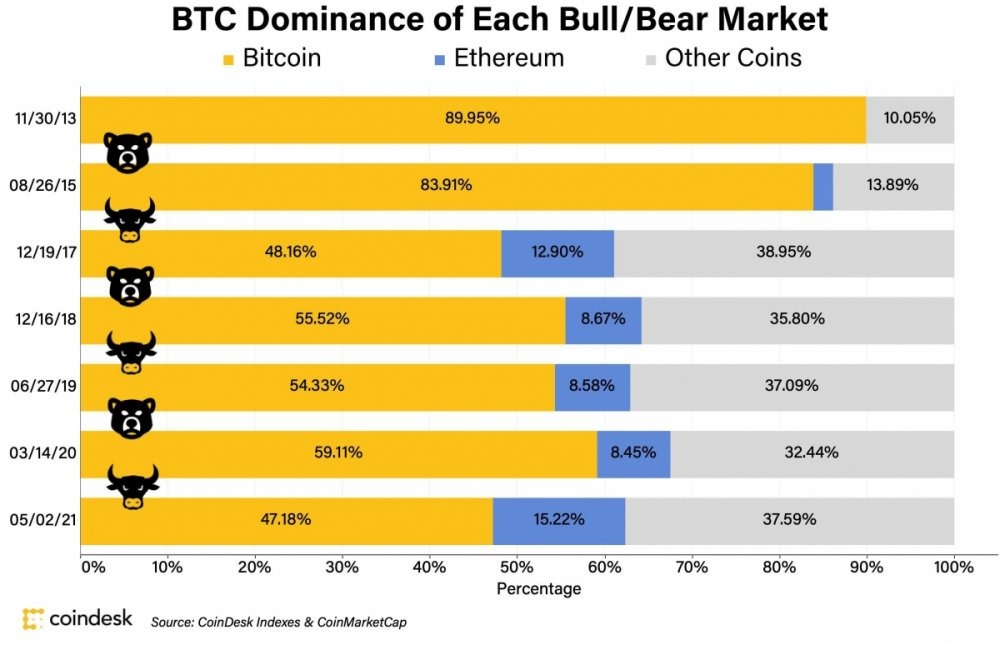 BTC Dominance of Each Bull/Bear Market

Bitcoin Ethereum Other Coins

11/30/13 89.95% 10.05%

08/26/15 83.91% 13.89%

12/19/17 48.16% 12.90% 38.95%

12/16/18 55.52% 8.67% 35.80%

06/27/19 54.33% 8.58% 37.09%

03/14/20 59.11% 8.45% 32.44%

05/02/21 47.18% 15.22% 37.59%

0% 10% 20% 30% 40% 50% 60% 70% 80% 90% 100%

Percentage

coindesk Source: CoinDesk Indexes & CoinMarketCap